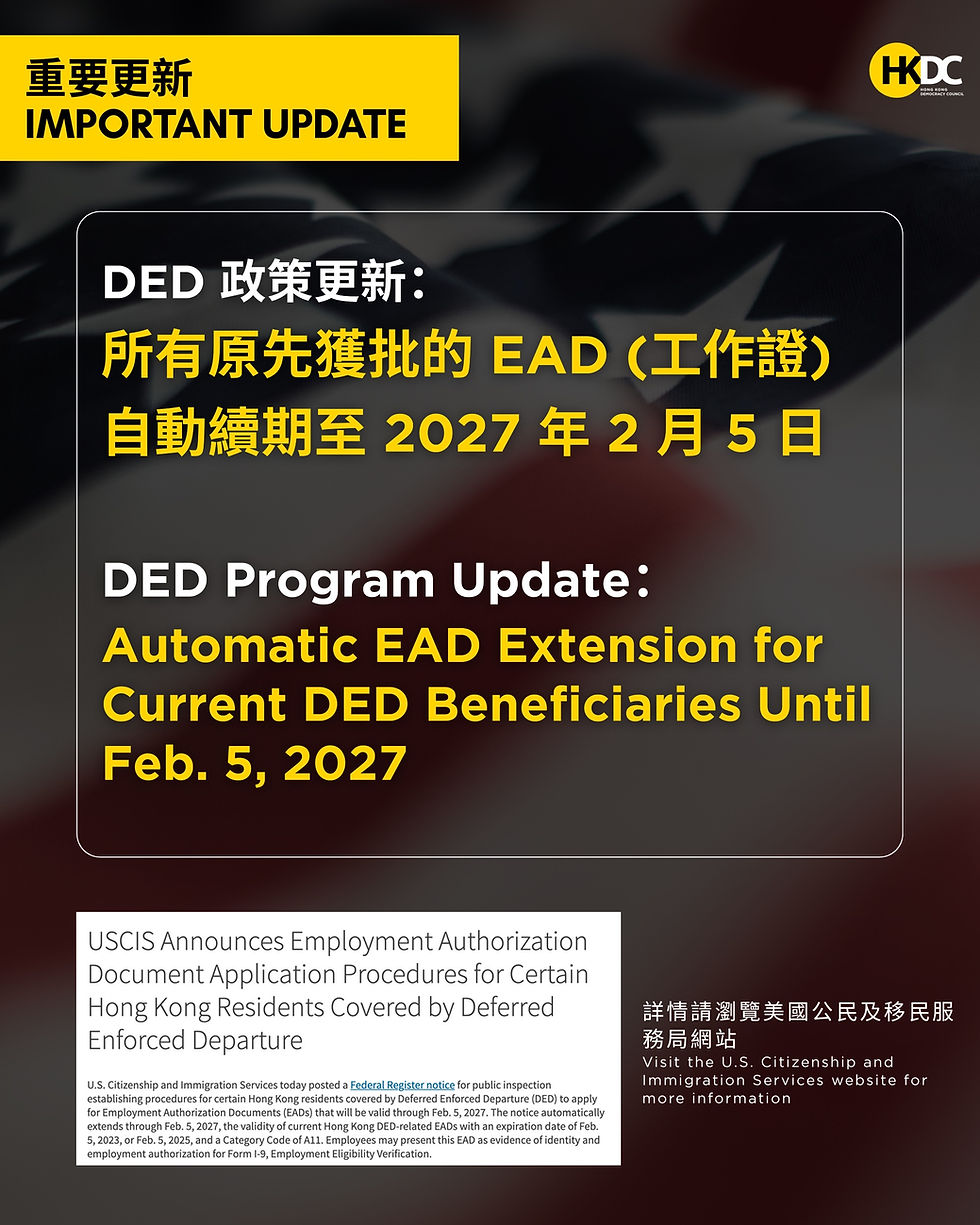 重要更新
IMPORTANT UPDATE

HKDC
HONG KONG DEMOCRACY COUNCIL

DED 政策更新：
所有原先獲批的 EAD (工作證)
自動續期至 2027 年 2 月 5 日

DED Program Update：
Automatic EAD Extension for Current DED Beneficiaries Until Feb. 5, 2027

USCIS Announces Employment Authorization Document Application Procedures for Certain Hong Kong Residents Covered by Deferred Enforced Departure

U.S. Citizenship and Immigration Services today posted a Federal Register notice for public inspection establishing procedures for certain Hong Kong residents covered by Deferred Enforced Departure (DED) to apply for Employment Authorization Documents (EADs) that will be valid through Feb. 5, 2027. The notice automatically extends through Feb. 5, 2027, the validity of current Hong Kong DED-related EADs with an expiration date of Feb. 5, 2023, or Feb. 5, 2025, and a Category Code of A11. Employees may present this EAD as evidence of identity and employment authorization for Form I-9, Employment Eligibility Verification.

詳情請瀏覽美國公民及移民服務局網站
Visit the U.S. Citizenship and Immigration Services website for more information